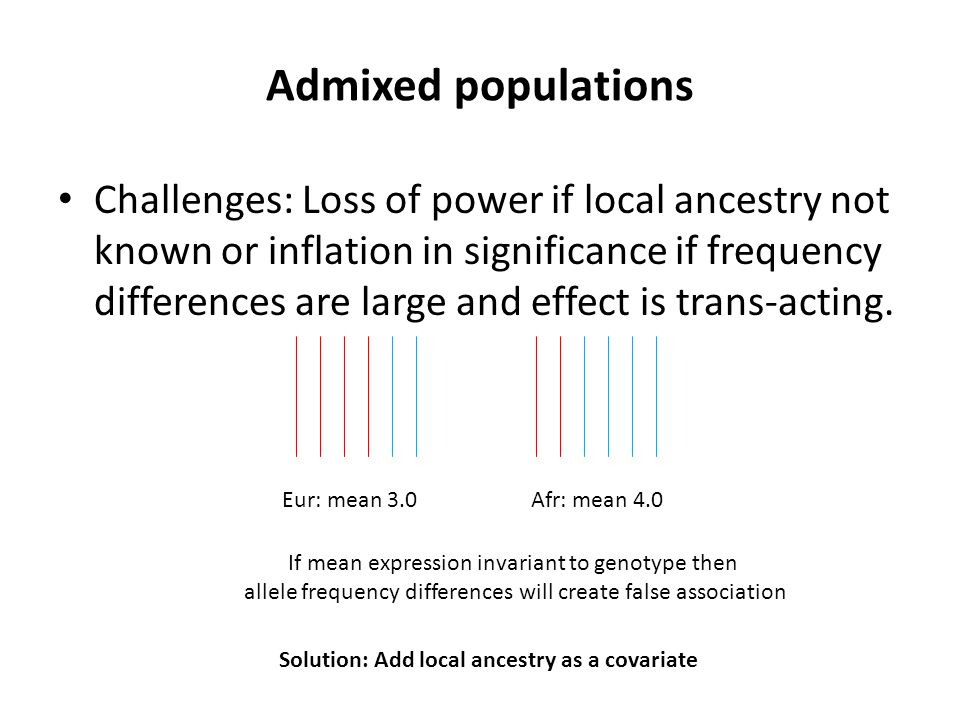 Admixed populations

• Challenges: Loss of power if local ancestry not known or inflation in significance if frequency differences are large and effect is trans-acting.

Eur: mean 3.0

Afr: mean 4.0

If mean expression invariant to genotype then allele frequency differences will create false association

Solution: Add local ancestry as a covariate